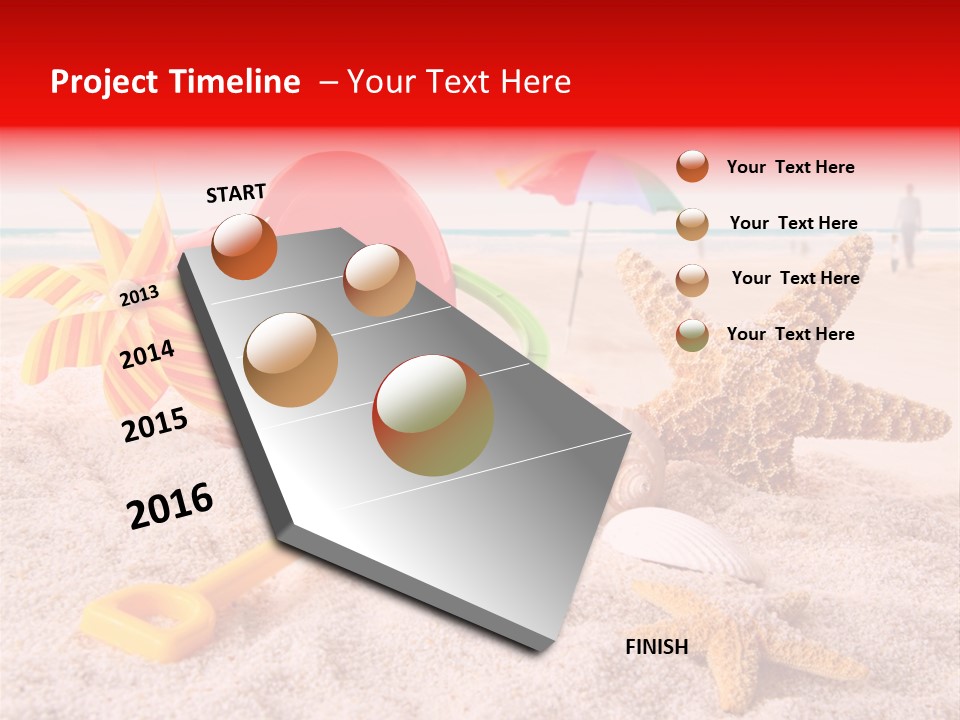 Project Timeline – Your Text Here

START

2013

2014

2015

2016

Your Text Here

Your Text Here

Your Text Here

Your Text Here

FINISH